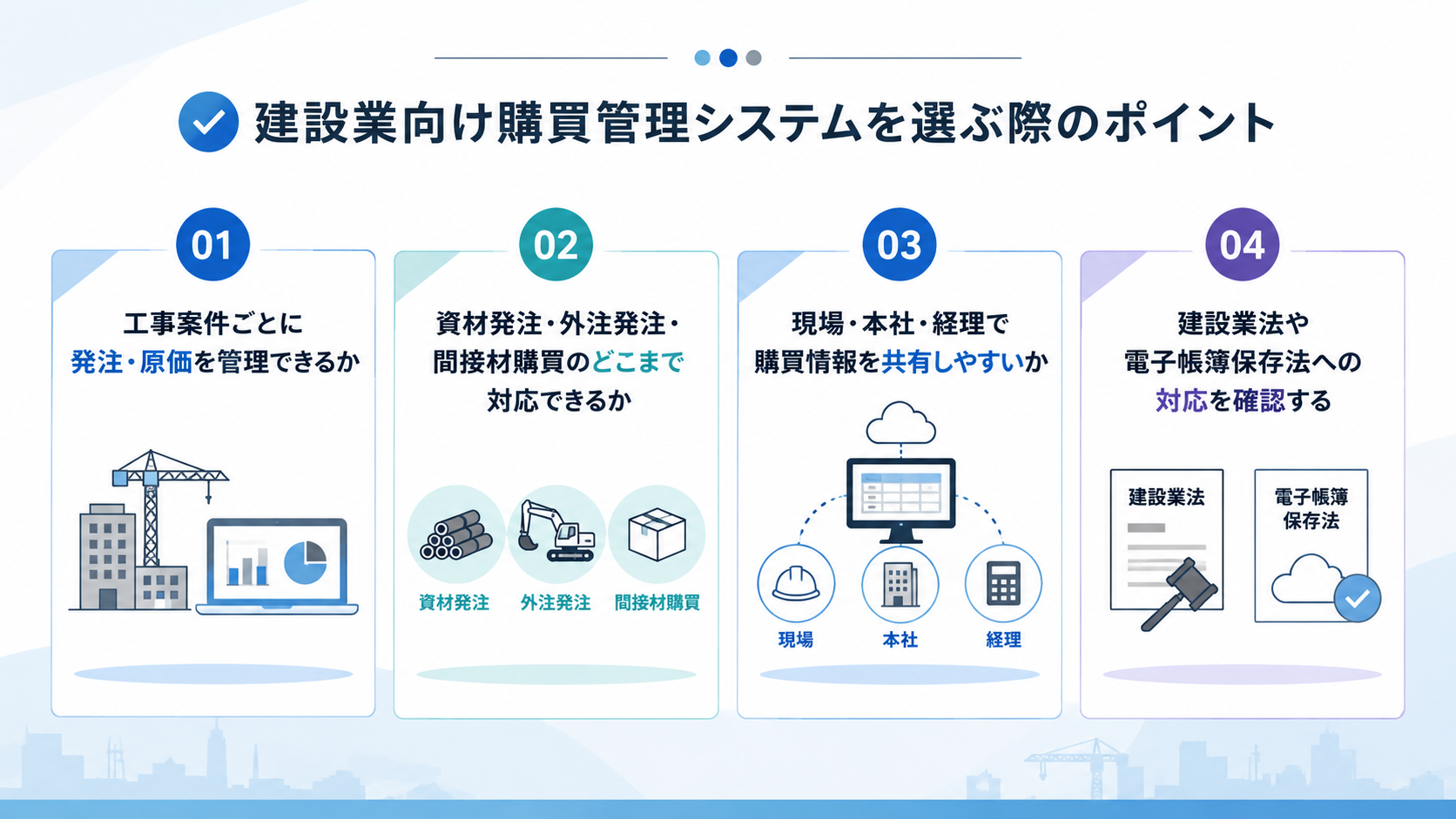 建設業向け購買管理システムを選ぶ際のポイント

01
工事案件ごとに発注・原価を管理できるか

02
資材発注・外注発注・間接材購買のどこまで対応できるか
資材発注
外注発注
間接材購買

03
現場・本社・経理で購買情報を共有しやすいか
現場
本社
経理

04
建設業法や電子帳簿保存法への対応を確認する
建設業法
電子帳簿保存法